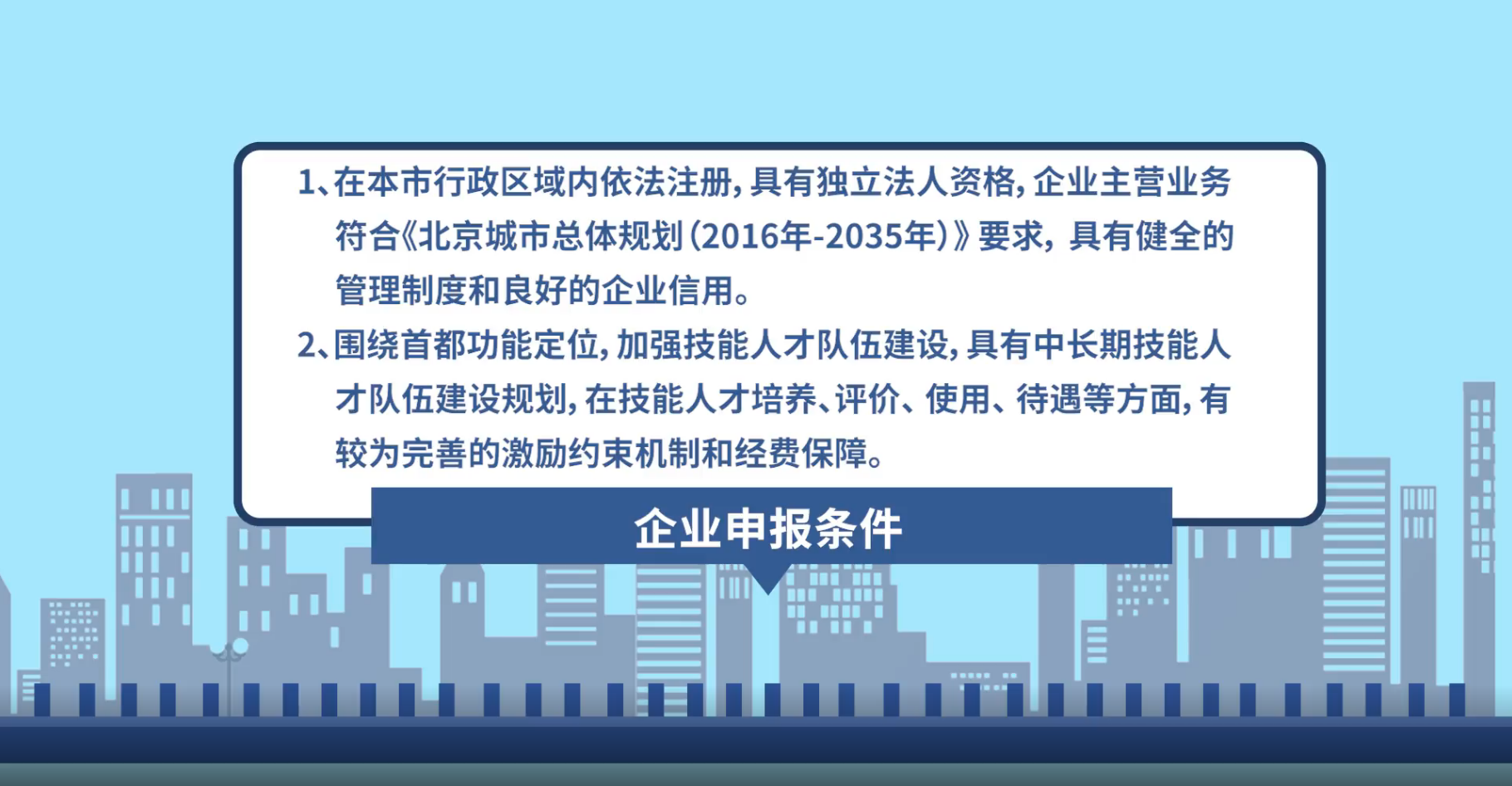 1、在本市行政区域内依法注册，具有独立法人资格，企业主营业务符合《北京城市总体规划（2016年-2035年）》要求，具有健全的管理制度和良好的企业信用。

2、围绕首都功能定位，加强技能人才队伍建设，具有中长期技能人才队伍建设规划，在技能人才培养、评价、使用、待遇等方面，有较为完善的激励约束机制和经费保障。

企业申报条件